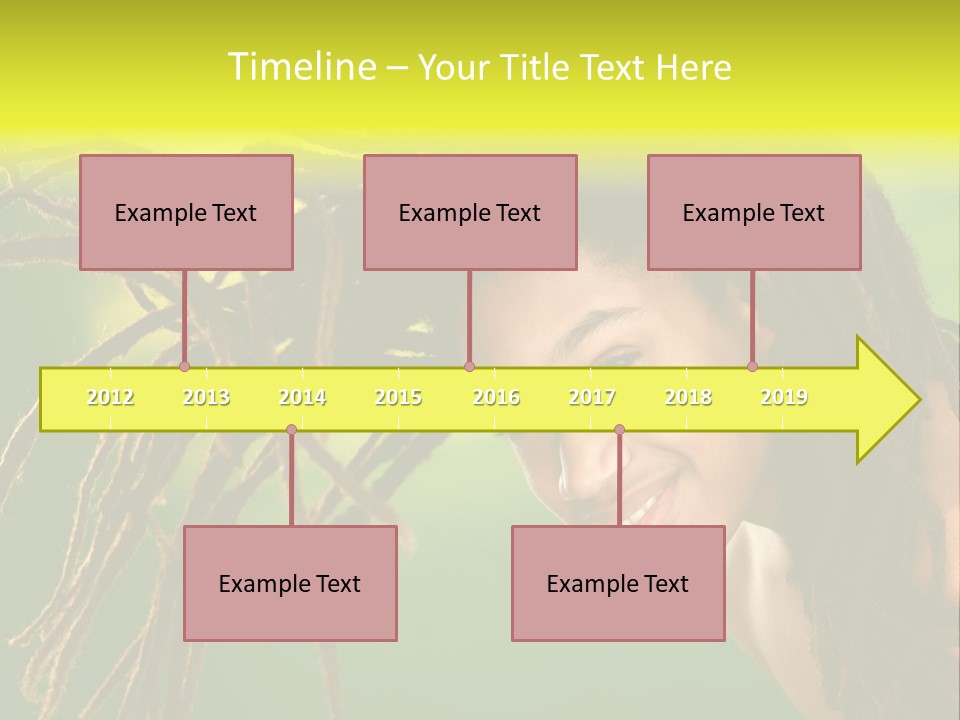 Timeline – Your Title Text Here

Example Text

Example Text

Example Text

2012 2013 2014 2015 2016 2017 2018 2019

Example Text

Example Text